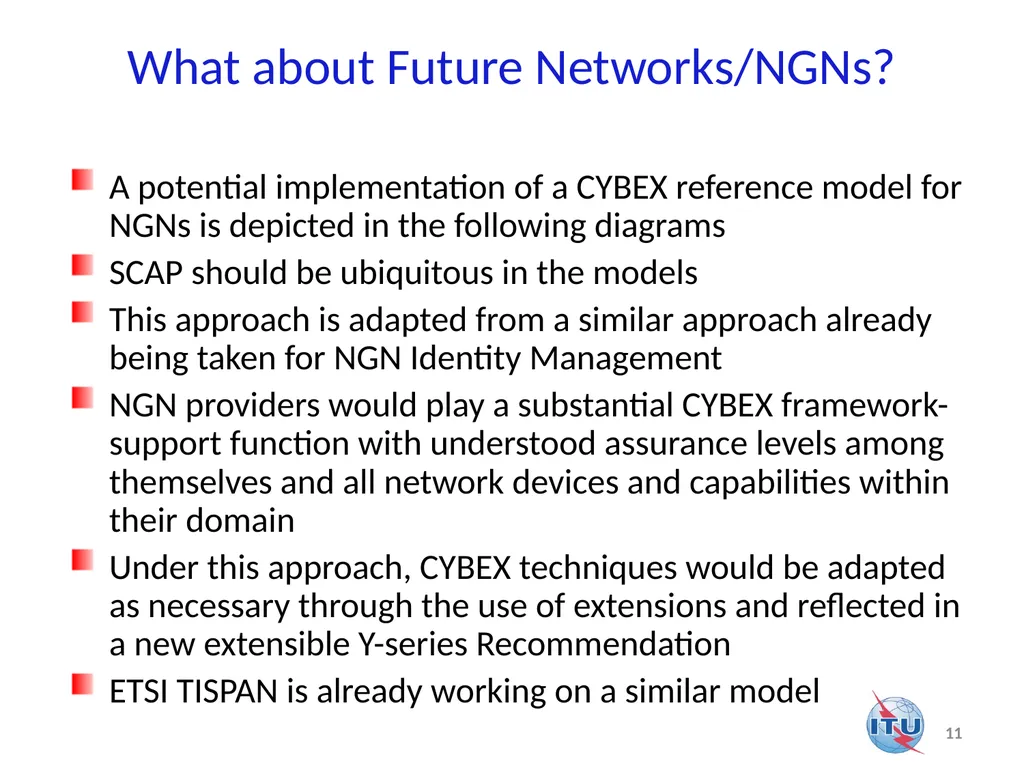 What about Future Networks/NGNs?

A potential implementation of a CYBEX reference model for NGNs is depicted in the following diagrams

SCAP should be ubiquitous in the models

This approach is adapted from a similar approach already being taken for NGN Identity Management

NGN providers would play a substantial CYBEX framework-support function with understood assurance levels among themselves and all network devices and capabilities within their domain

Under this approach, CYBEX techniques would be adapted as necessary through the use of extensions and reflected in a new extensible Y-series Recommendation

ETSI TISPAN is already working on a similar model

ITU

11